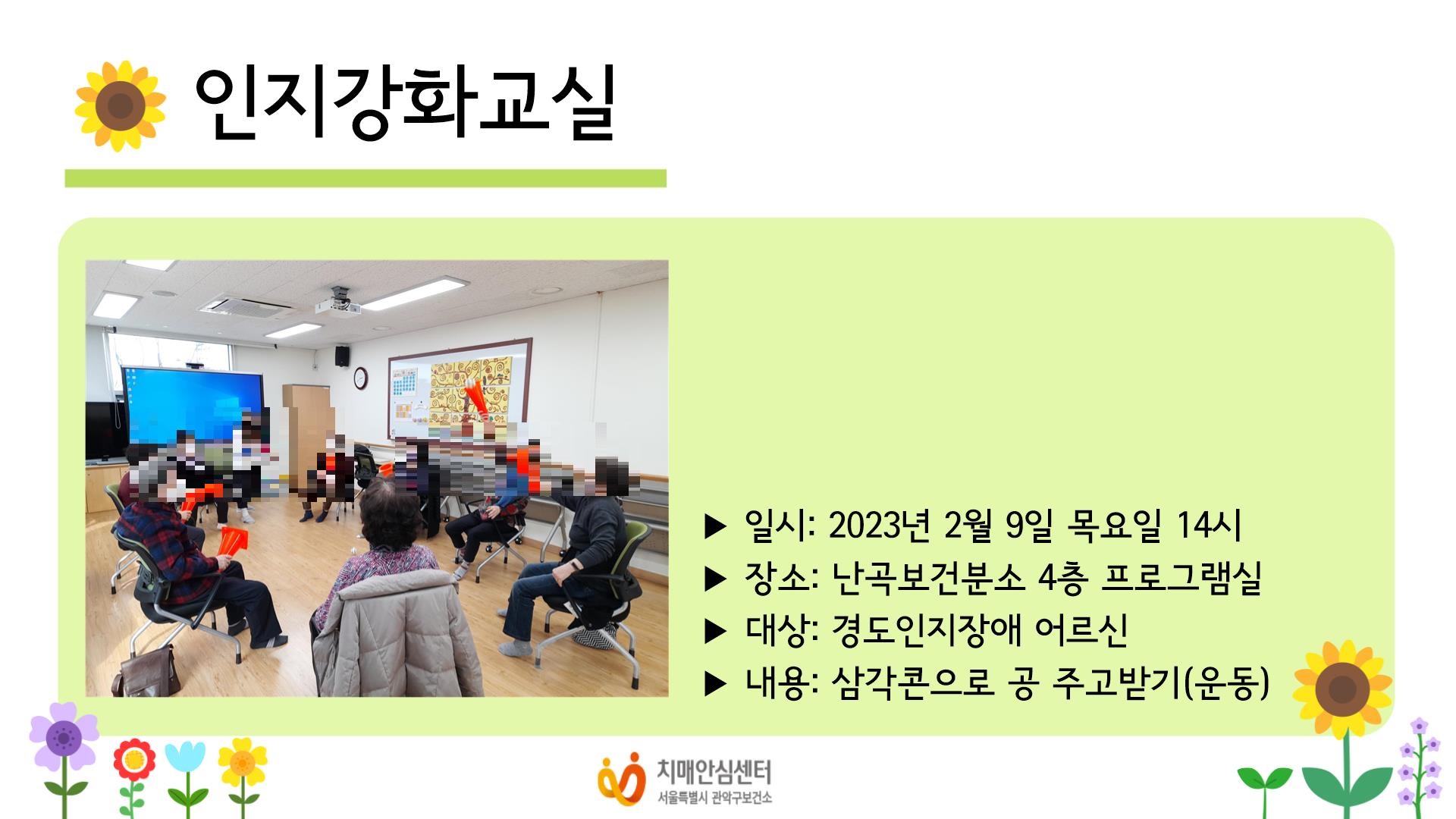 인지강화교실

▶ 일시: 2023년 2월 9일 목요일 14시
▶ 장소: 난곡보건분소 4층 프로그램실
▶ 대상: 경도인지장애 어르신
▶ 내용: 삼각콘으로 공 주고받기(운동)

치매안심센터
서울특별시 관악구보건소